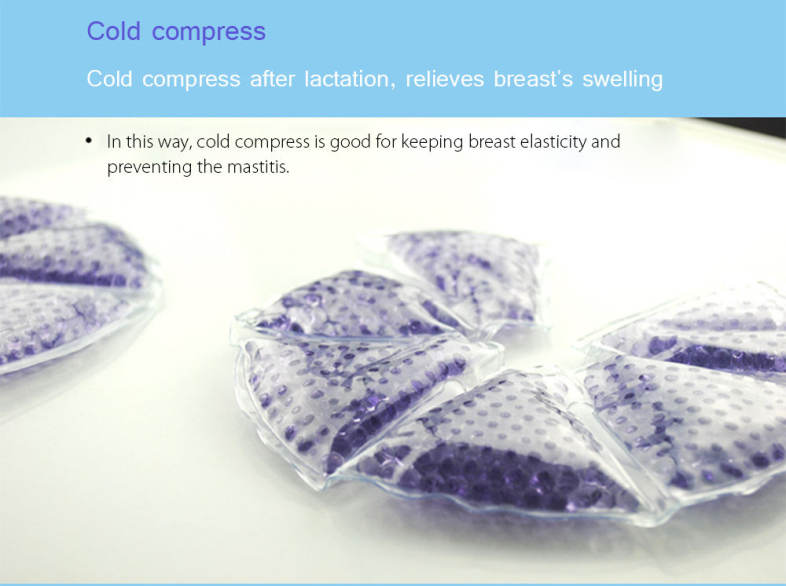 Cold compress

Cold compress after lactation, relieves breast's swelling

• In this way, cold compress is good for keeping breast elasticity and preventing the mastitis.